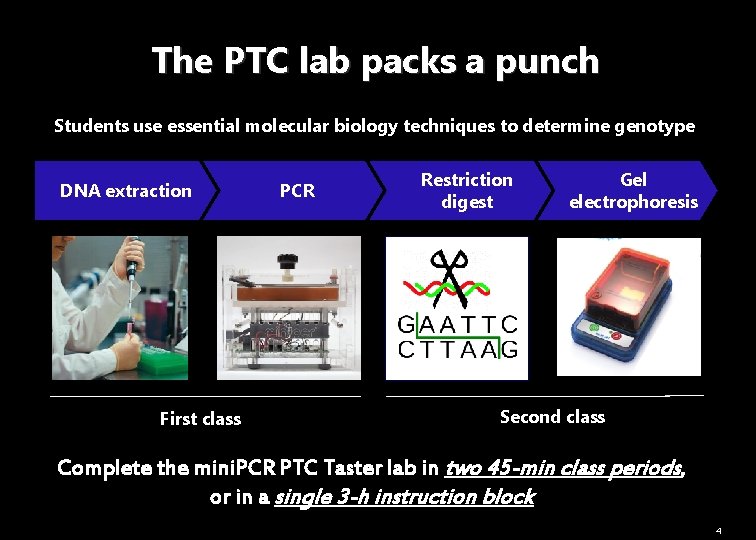 The PTC lab packs a punch

Students use essential molecular biology techniques to determine genotype

DNA extraction

PCR

Restriction digest

Gel electrophoresis

GAATTC
CTTAAG

First class

Second class

Complete the miniPCR PTC Taster lab in two 45-min class periods, or in a single 3-h instruction block

4